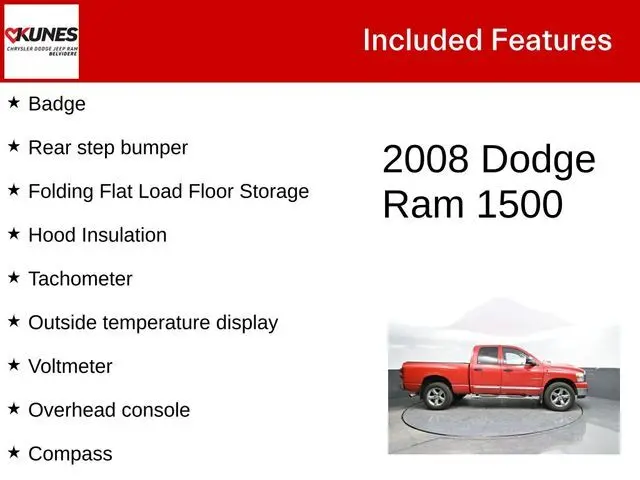 KUNES
CHRYSLER DODGE JEEP RAM
BELVIDERE

Included Features

★ Badge

★ Rear step bumper

★ Folding Flat Load Floor Storage

★ Hood Insulation

★ Tachometer

★ Outside temperature display

★ Voltmeter

★ Overhead console

★ Compass

2008 Dodge Ram 1500